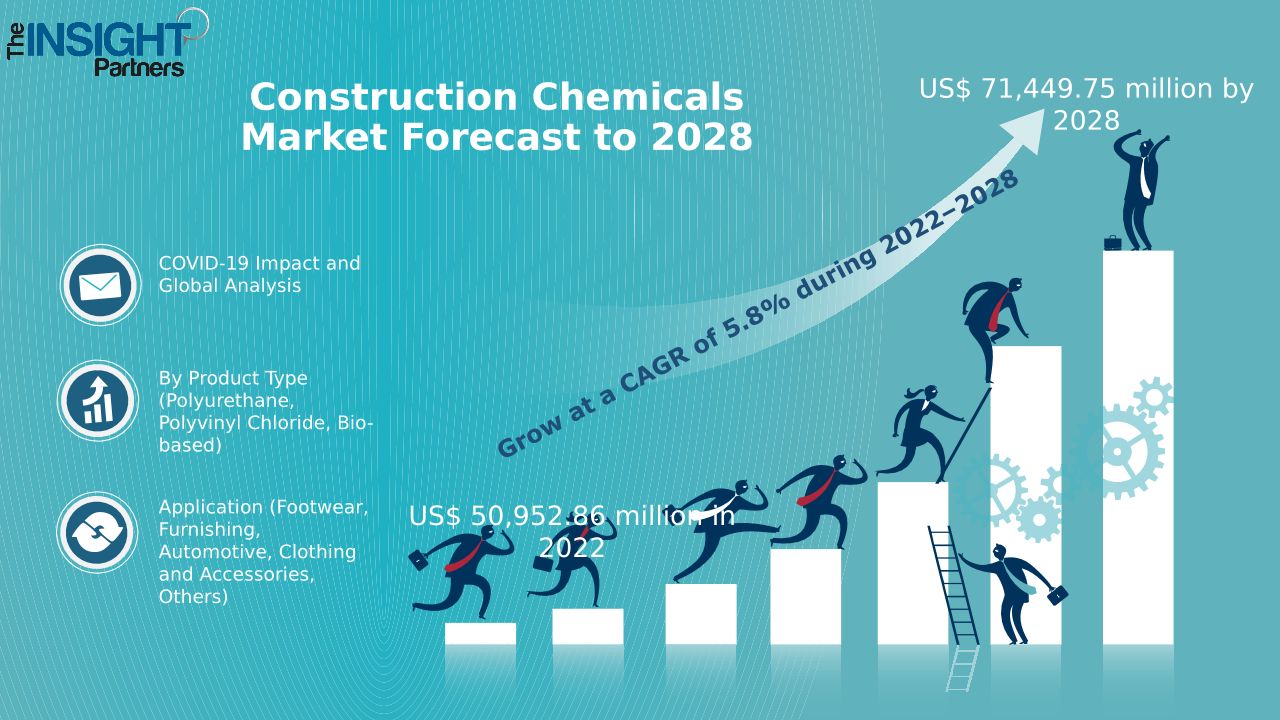 The INSIGHT Partners

Construction Chemicals Market Forecast to 2028

US$ 71,449.75 million by 2028

Grow at a CAGR of 5.8% during 2022–2028

COVID-19 Impact and Global Analysis

By Product Type (Polyurethane, Polyvinyl Chloride, Bio-based)

Application (Footwear, Furnishing, Automotive, Clothing and Accessories, Others)

US$ 50,952.86 million in 2022